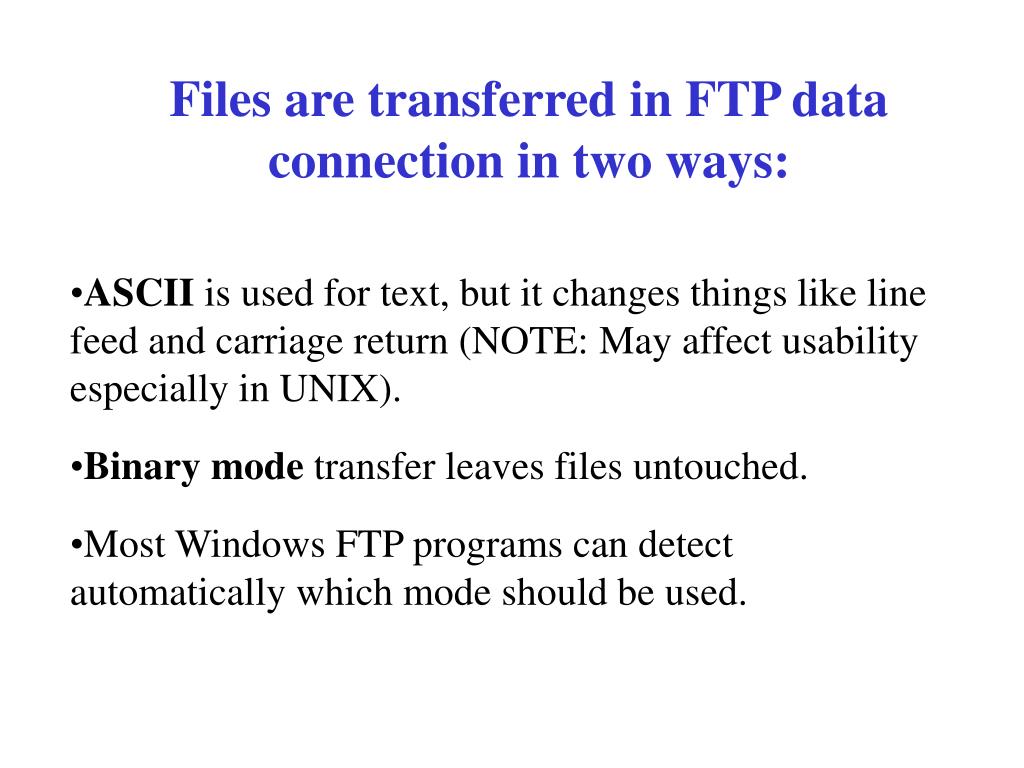 Files are transferred in FTP data connection in two ways:

•ASCII is used for text, but it changes things like line feed and carriage return (NOTE: May affect usability especially in UNIX).

•Binary mode transfer leaves files untouched.

•Most Windows FTP programs can detect automatically which mode should be used.